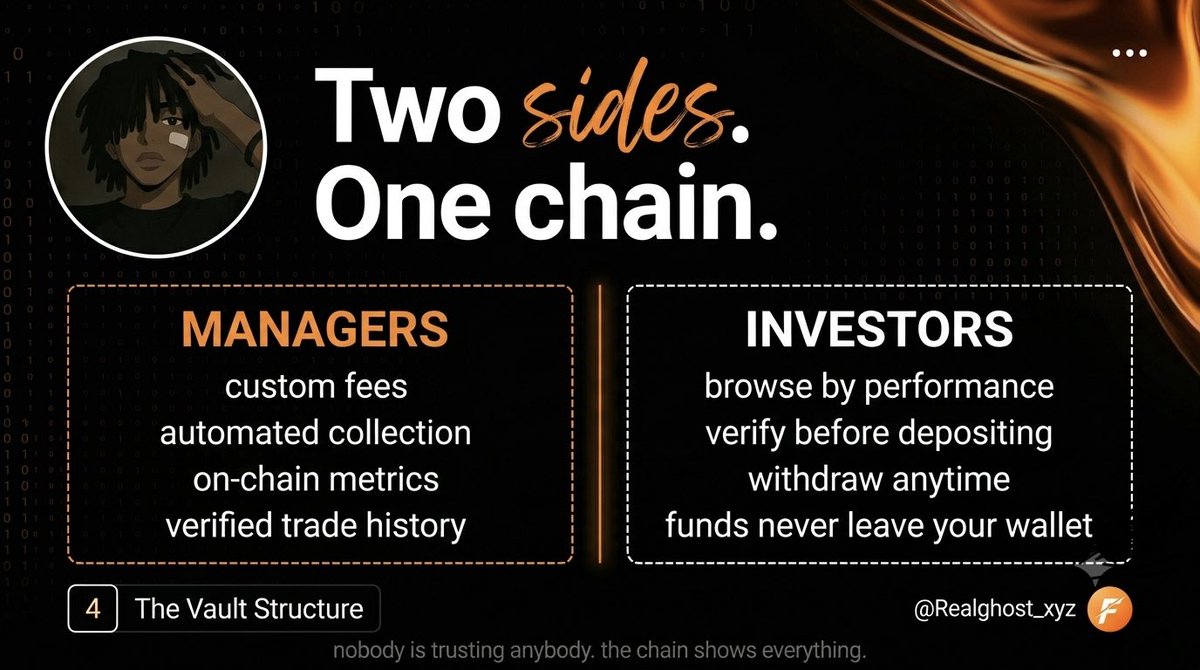 Two sides. One chain.

MANAGERS
custom fees
automated collection
on-chain metrics
verified trade history

INVESTORS
browse by performance
verify before depositing
withdraw anytime
funds never leave your wallet

4 The Vault Structure

@Realghost_xyz F

nobody is trusting anybody. the chain shows everything.